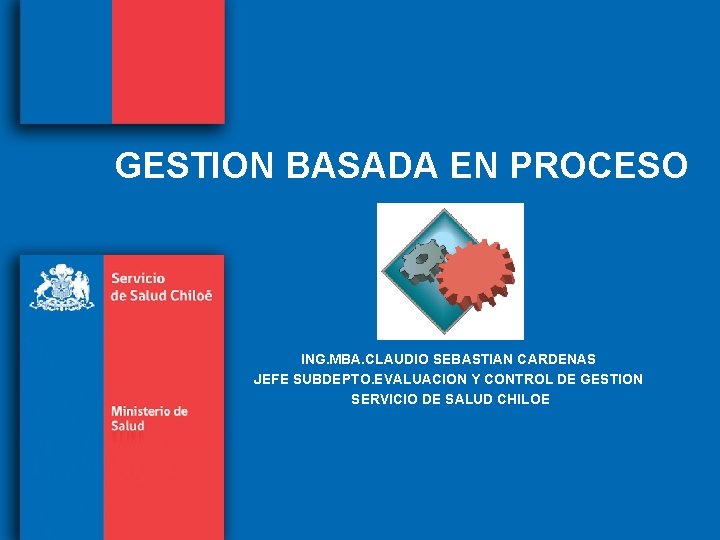 GESTION BASADA EN PROCESO

Servicio de Salud Chiloé

Ministerio de Salud

ING.MBA.CLAUDIO SEBASTIAN CARDENAS
JEFE SUBDEPTO.EVALUACION Y CONTROL DE GESTION
SERVICIO DE SALUD CHILOE